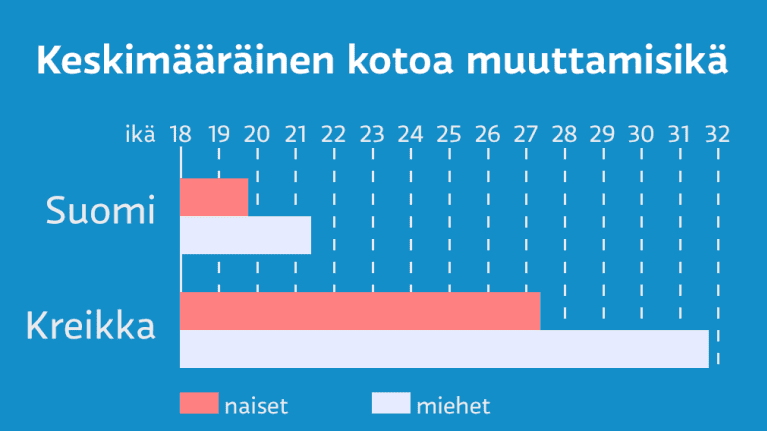 Keskimääräinen kotoa muuttamisikä

ikä 18 19 20 21 22 23 24 25 26 27 28 29 30 31 32

Suomi

Kreikka

naiset

miehet